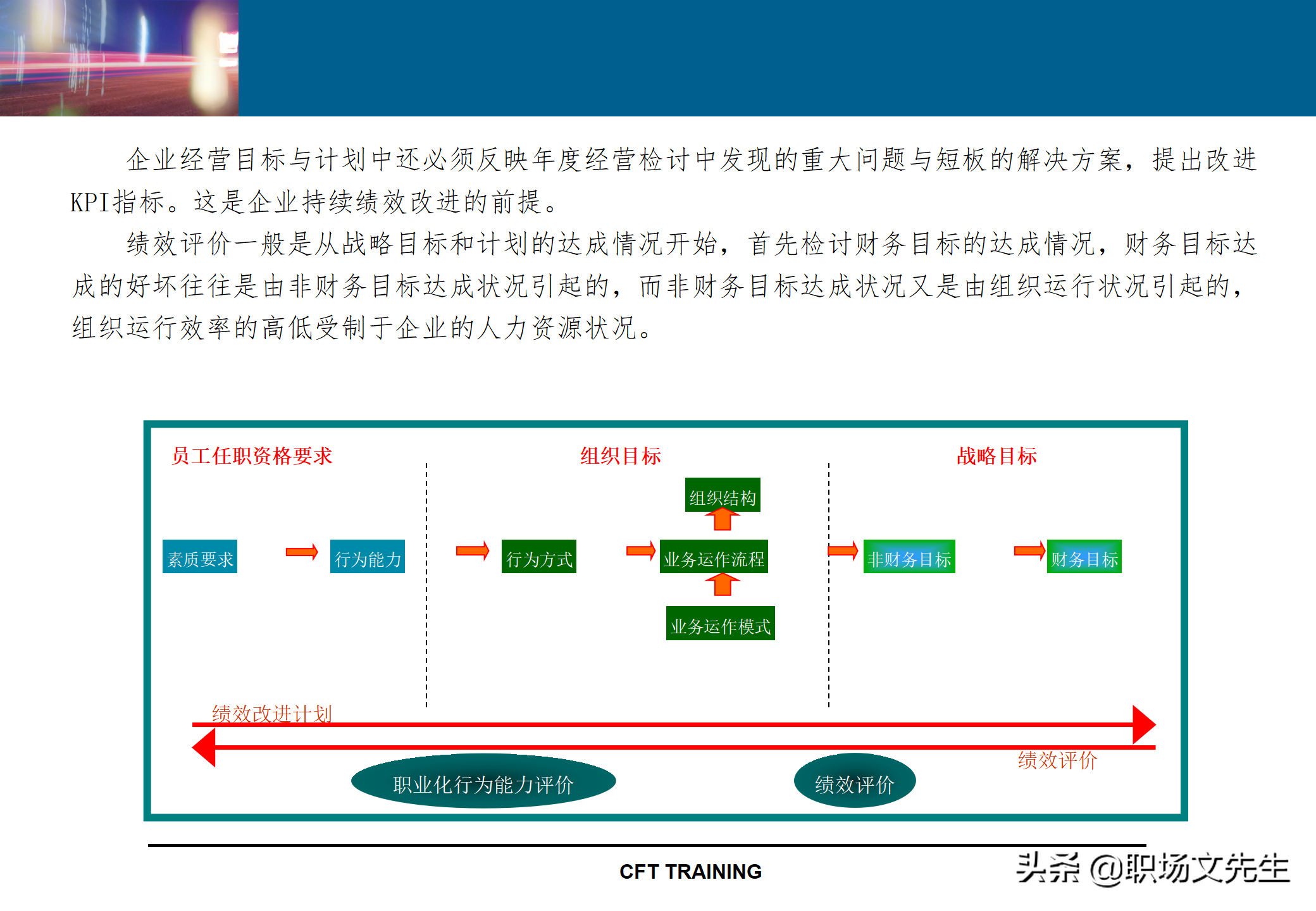 企业经营目标与计划中还必须反映年度经营检讨中发现的重大问题与短板的解决方案，提出改进KPI指标。这是企业持续绩效改进的前提。

绩效评价一般是从战略目标和计划的达成情况开始，首先检讨财务目标的达成情况，财务目标达成的好坏往往是由非财务目标达成状况引起的，而非财务目标达成状况又是由组织运行状况引起的，组织运行效率的高低受制于企业的人力资源状况。

员工任职资格要求

组织目标

战略目标

组织结构

素质要求

行为能力

行为方式

业务运作流程

非财务目标

财务目标

业务运作模式

绩效改进计划

绩效评价

职业化行为能力评价

绩效评价

CFT TRAINING

头条 @职场文先生